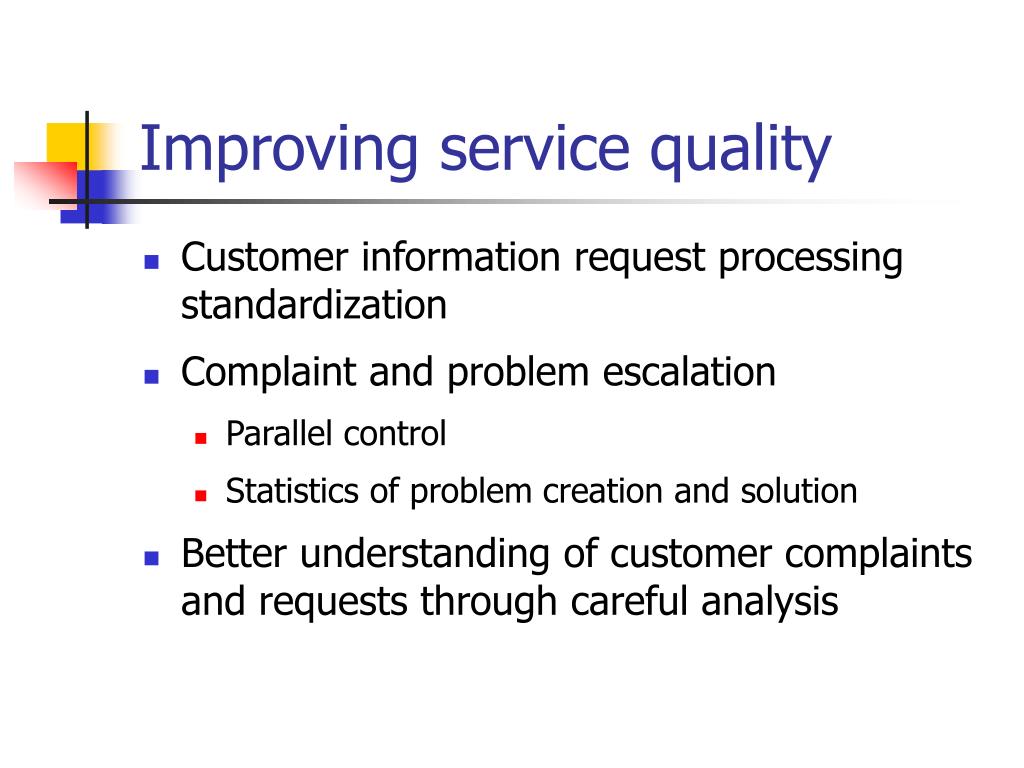 Improving service quality

- Customer information request processing standardization
- Complaint and problem escalation
  - Parallel control
  - Statistics of problem creation and solution
- Better understanding of customer complaints and requests through careful analysis